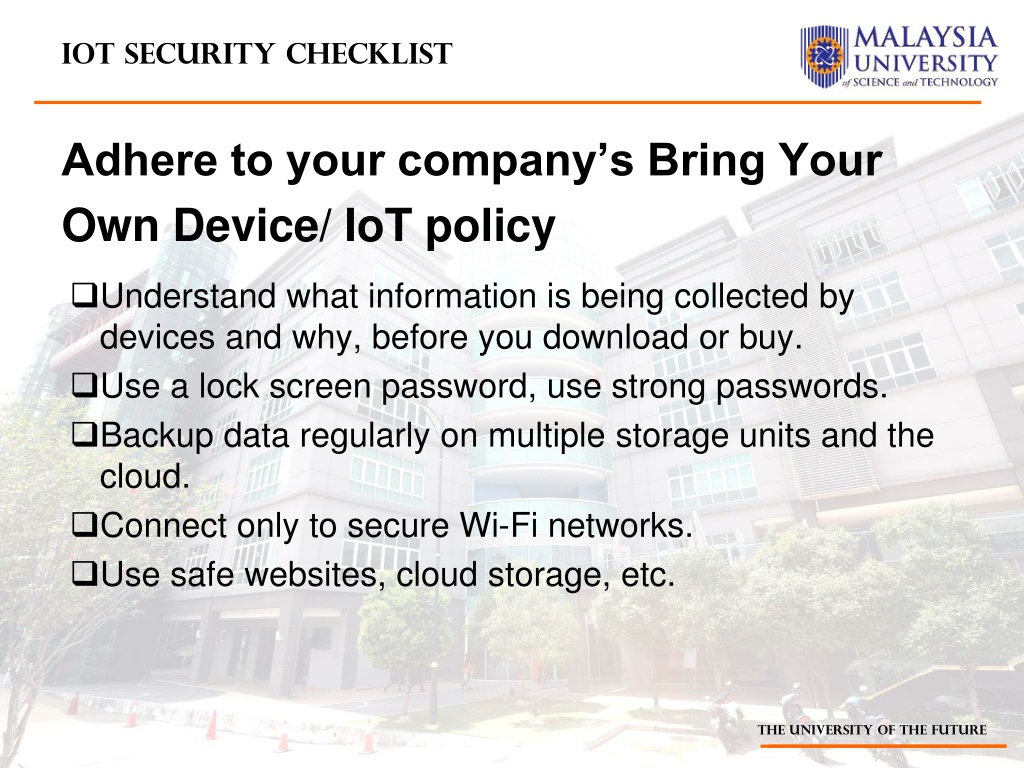 IOT SECURITY CHECKLIST

MALAYSIA UNIVERSITY of SCIENCE and TECHNOLOGY

Adhere to your company's Bring Your Own Device/ IoT policy

❑Understand what information is being collected by devices and why, before you download or buy.
❑Use a lock screen password, use strong passwords.
❑Backup data regularly on multiple storage units and the cloud.
❑Connect only to secure Wi-Fi networks.
❑Use safe websites, cloud storage, etc.

THE UNIVERSITY OF THE FUTURE